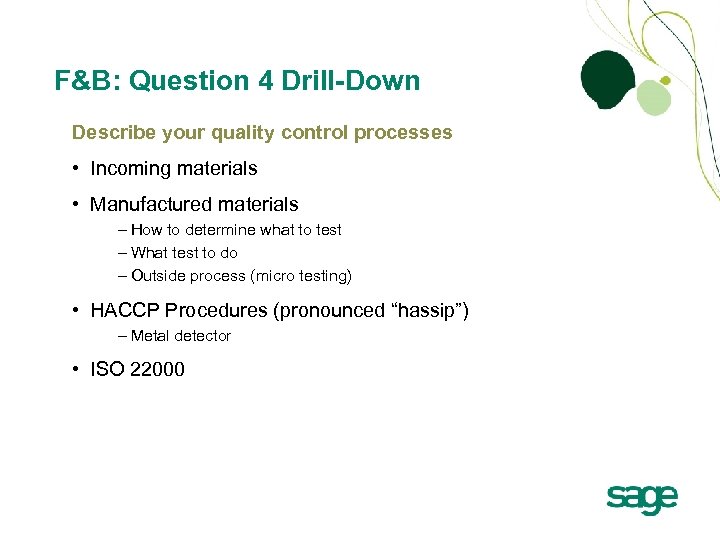 F&B: Question 4 Drill-Down

Describe your quality control processes

• Incoming materials

• Manufactured materials
– How to determine what to test
– What test to do
– Outside process (micro testing)

• HACCP Procedures (pronounced “hassip”)
– Metal detector

• ISO 22000

sage